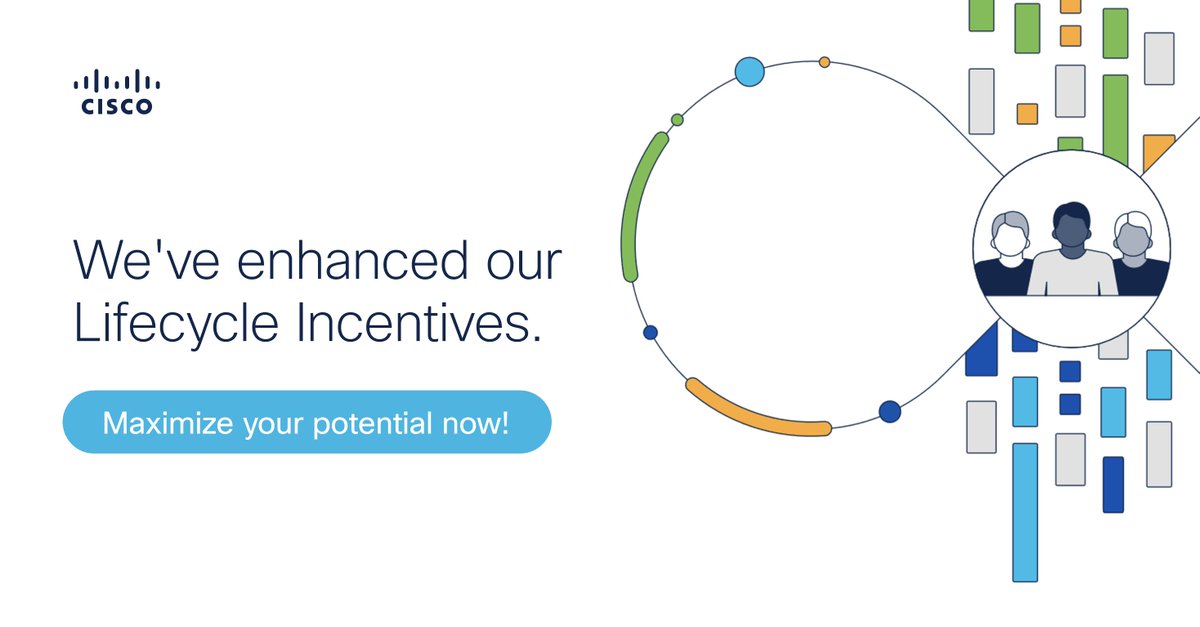 CISCO

We've enhanced our Lifecycle Incentives.

Maximize your potential now!